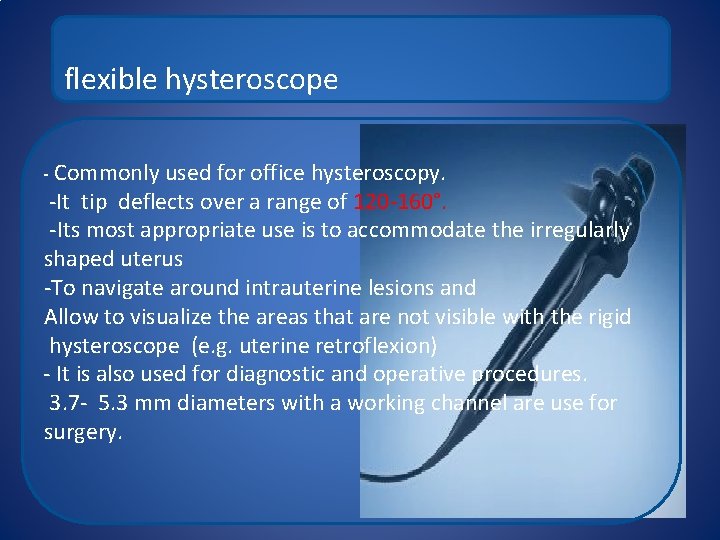 flexible hysteroscope

- Commonly used for office hysteroscopy.
-It tip deflects over a range of 120-160°.
-Its most appropriate use is to accommodate the irregularly shaped uterus
-To navigate around intrauterine lesions and
Allow to visualize the areas that are not visible with the rigid hysteroscope (e.g. uterine retroflexion)
- It is also used for diagnostic and operative procedures.
3.7- 5.3 mm diameters with a working channel are use for surgery.